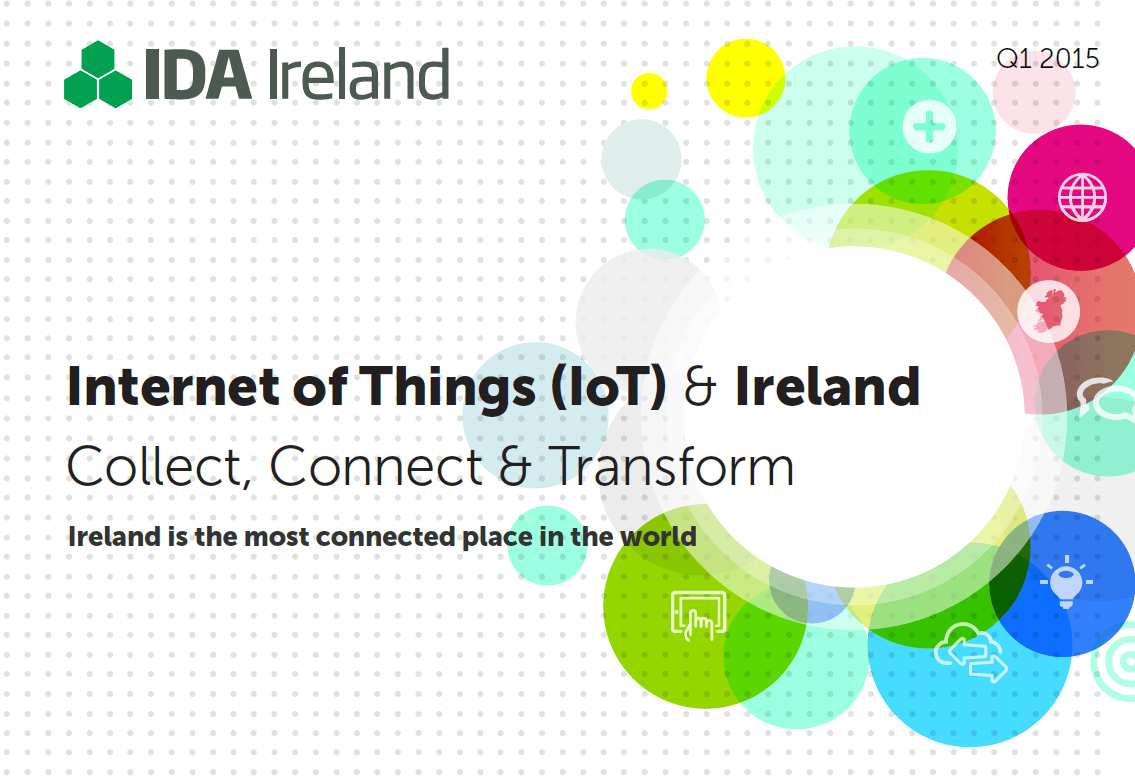 IDA Ireland

Q1 2015

Internet of Things (IoT) & Ireland

Collect, Connect & Transform

Ireland is the most connected place in the world